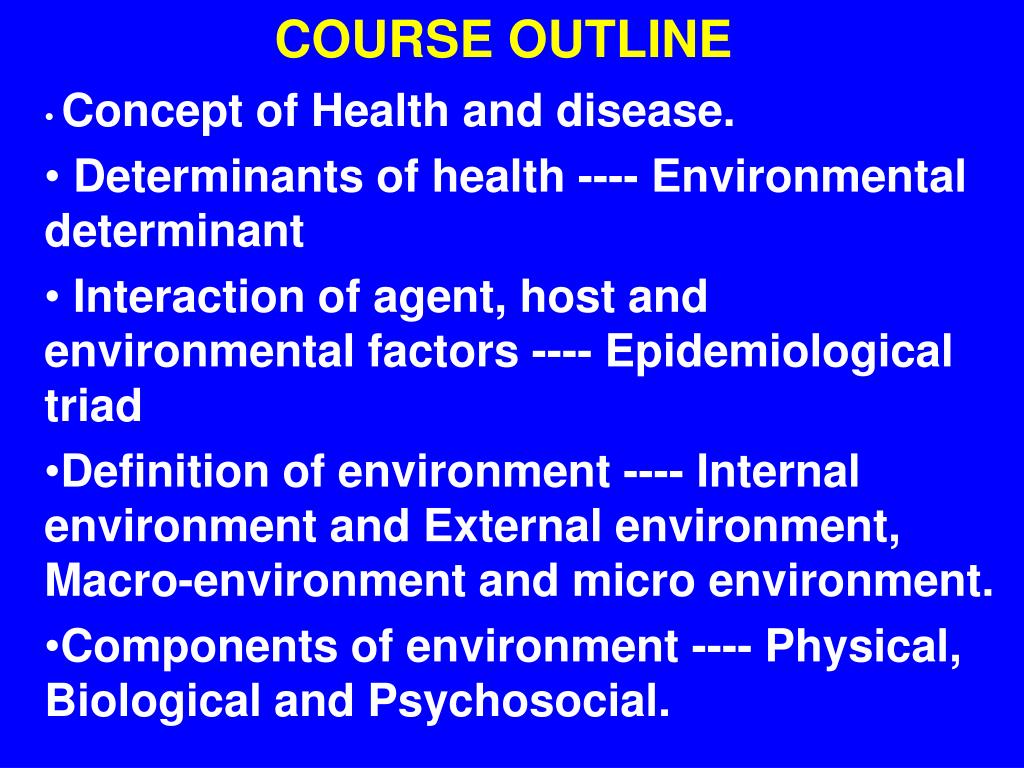 COURSE OUTLINE

• Concept of Health and disease.

• Determinants of health ---- Environmental determinant

• Interaction of agent, host and environmental factors ---- Epidemiological triad

•Definition of environment ---- Internal environment and External environment, Macro-environment and micro environment.

•Components of environment ---- Physical, Biological and Psychosocial.